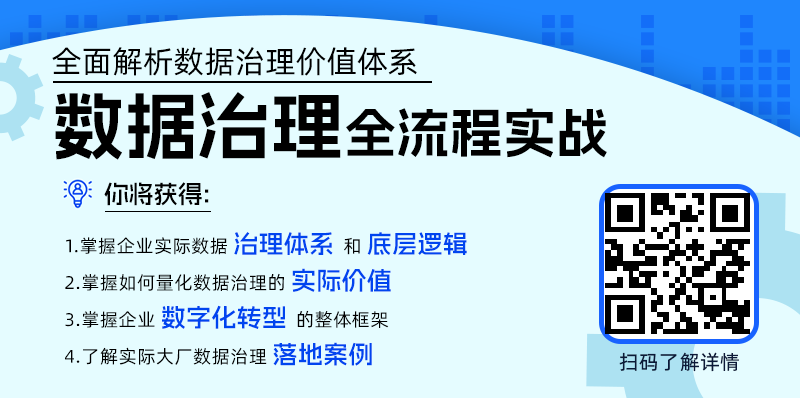 全面解析数据治理价值体系

数据治理全流程实战

你将获得:

1.掌握企业实际数据 治理体系 和 底层逻辑

2.掌握如何量化数据治理的 实际价值

3.掌握企业 数字化转型 的整体框架

4.了解实际大厂数据治理 落地案例

扫码了解详情